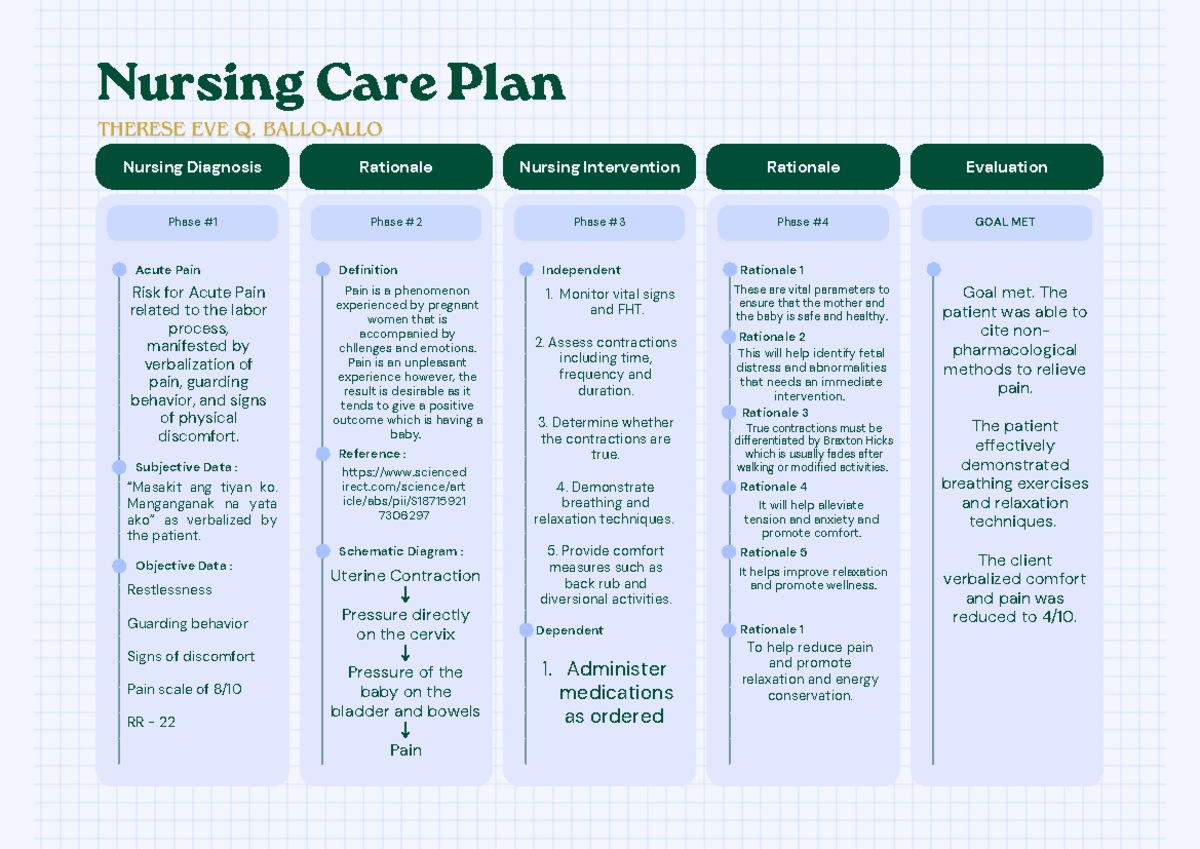 Nursing Care Plan

THERESE EVE Q. BALLO-ALLO

Nursing Diagnosis

Phase #1

Acute Pain

Risk for Acute Pain related to the labor process, manifested by verbalization of pain, guarding behavior, and signs of physical discomfort.

Subjective Data :

"Masakit ang tiyan ko. Manganganak na yata ako" as verbalized by the patient.

Objective Data :

Restlessness

Guarding behavior

Signs of discomfort

Pain scale of 8/10

RR - 22

Rationale

Phase # 2

Definition

Pain is a phenomenon experienced by pregnant women that is accompanied by chllenges and emotions. Pain is an unpleasant experience however, the result is desirable as it tends to give a positive outcome which is having a baby.

Reference :

https://www.sciencedirect.com/science/article/abs/pii/S187159217306297

Schematic Diagram :

Uterine Contraction
↓
Pressure directly on the cervix
↓
Pressure of the baby on the bladder and bowels
↓
Pain

Nursing Intervention

Phase # 3

Independent

1. Monitor vital signs and FHT.

2. Assess contractions including time, frequency and duration.

3. Determine whether the contractions are true.

4. Demonstrate breathing and relaxation techniques.

5. Provide comfort measures such as back rub and diversional activities.

Dependent

1. Administer medications as ordered

Rationale

Phase #4

Rationale 1

These are vital parameters to ensure that the mother and the baby is safe and healthy.

Rationale 2

This will help identify fetal distress and abnormalities that needs an immediate intervention.

Rationale 3

True contractions must be differentiated by Braxton Hicks which is usually fades after walking or modified activities.

Rationale 4

It will help alleviate tension and anxiety and promote comfort.

Rationale 5

It helps improve relaxation and promote wellness.

Rationale 1

To help reduce pain and promote relaxation and energy conservation.

Evaluation

GOAL MET

Goal met. The patient was able to cite non-pharmacological methods to relieve pain.

The patient effectively demonstrated breathing exercises and relaxation techniques.

The client verbalized comfort and pain was reduced to 4/10.